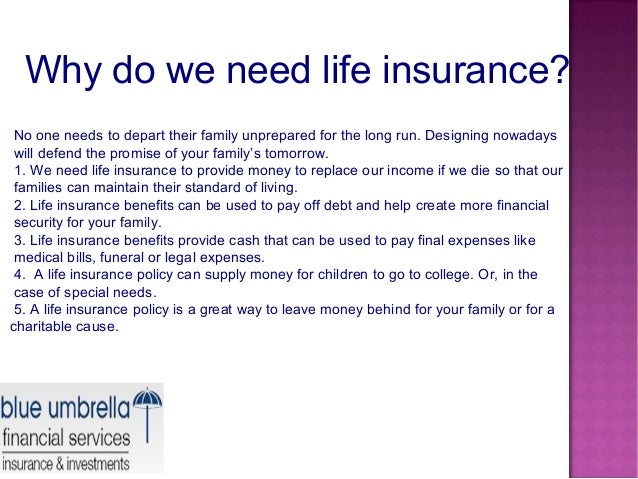 Why do we need life insurance?

No one needs to depart their family unprepared for the long run. Designing nowadays will defend the promise of your family's tomorrow.
1. We need life insurance to provide money to replace our income if we die so that our families can maintain their standard of living.
2. Life insurance benefits can be used to pay off debt and help create more financial security for your family.
3. Life insurance benefits provide cash that can be used to pay final expenses like medical bills, funeral or legal expenses.
4. A life insurance policy can supply money for children to go to college. Or, in the case of special needs.
5. A life insurance policy is a great way to leave money behind for your family or for a charitable cause.

blue umbrella
financial services
insurance & investments